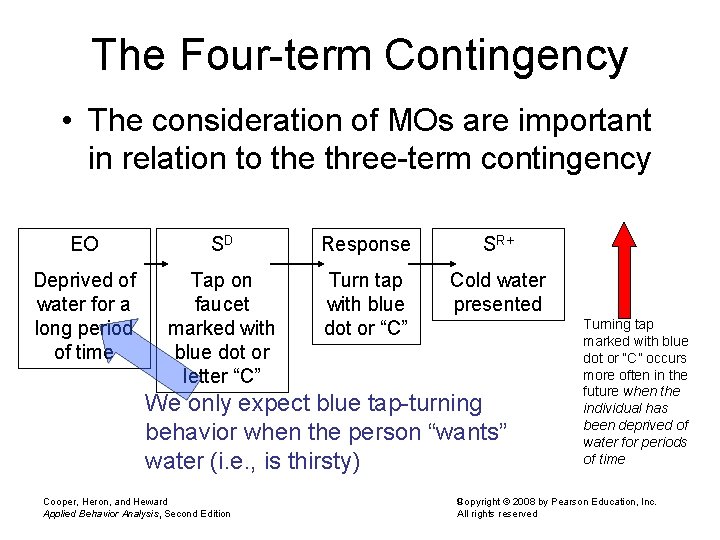 The Four-term Contingency

• The consideration of MOs are important in relation to the three-term contingency

EO

Deprived of water for a long period of time

$S^D$

Tap on faucet marked with blue dot or letter “C”

Response

Turn tap with blue dot or “C”

$S^{R+}$

Cold water presented

Turning tap marked with blue dot or "C" occurs more often in the future when the individual has been deprived of water for periods of time

We only expect blue tap-turning behavior when the person “wants” water (i.e., is thirsty)

Cooper, Heron, and Heward
Applied Behavior Analysis, Second Edition

Copyright © 2008 by Pearson Education, Inc.
All rights reserved